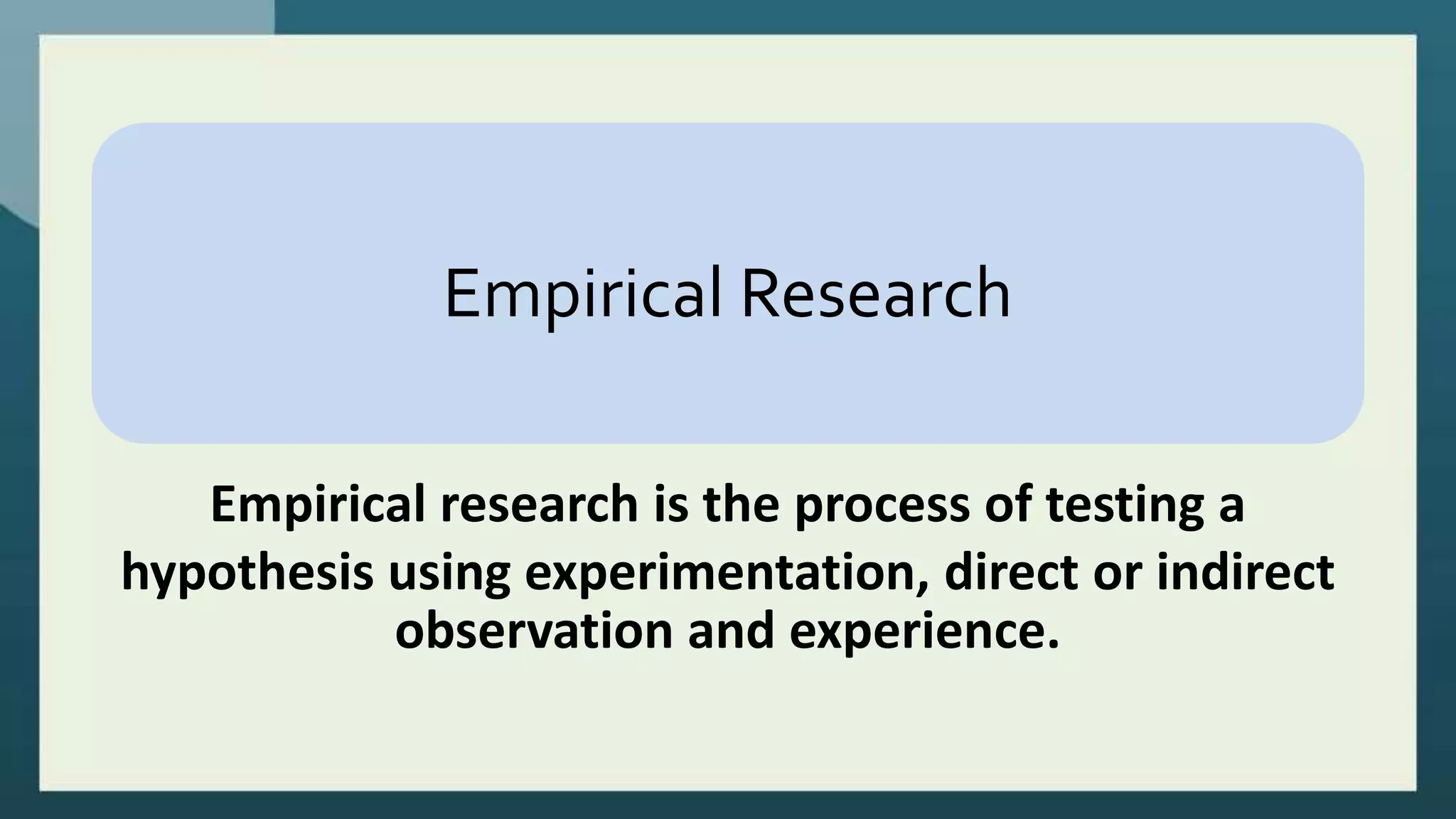 Empirical Research

Empirical research is the process of testing a hypothesis using experimentation, direct or indirect observation and experience.